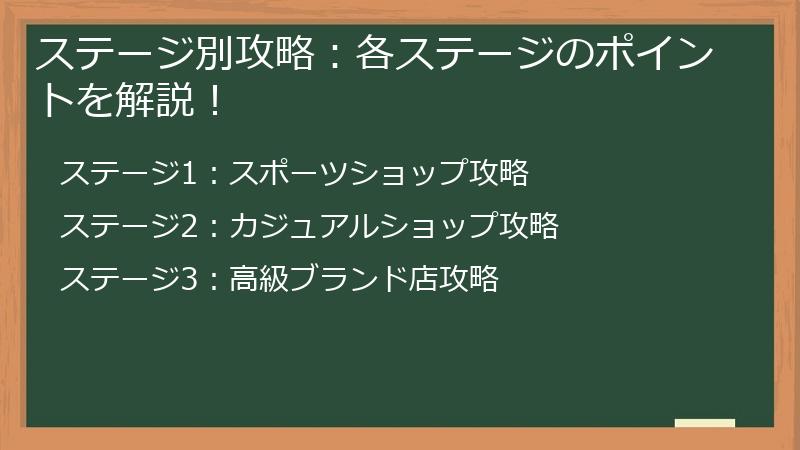 ステージ別攻略：各ステージのポイントを解説！

ステージ1：スポーツショップ攻略

ステージ2：カジュアルショップ攻略

ステージ3：高級ブランド店攻略